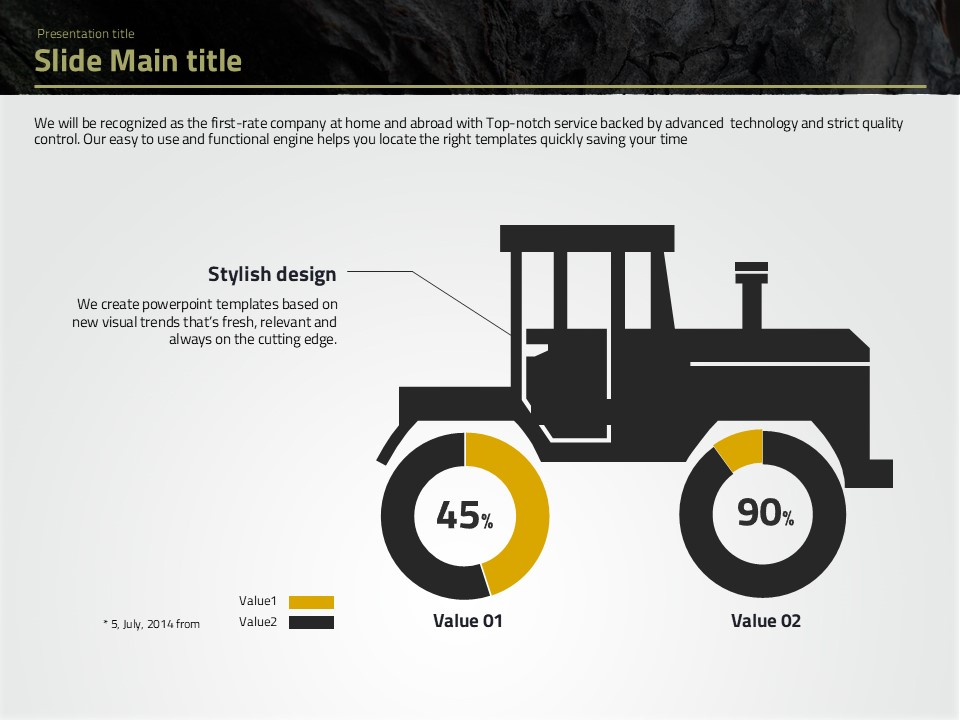 Presentation title
Slide Main title

We will be recognized as the first-rate company at home and abroad with Top-notch service backed by advanced technology and strict quality control. Our easy to use and functional engine helps you locate the right templates quickly saving your time

Stylish design

We create powerpoint templates based on new visual trends that's fresh, relevant and always on the cutting edge.

45%

90%

Value1
Value2

* 5, July, 2014 from

Value 01

Value 02